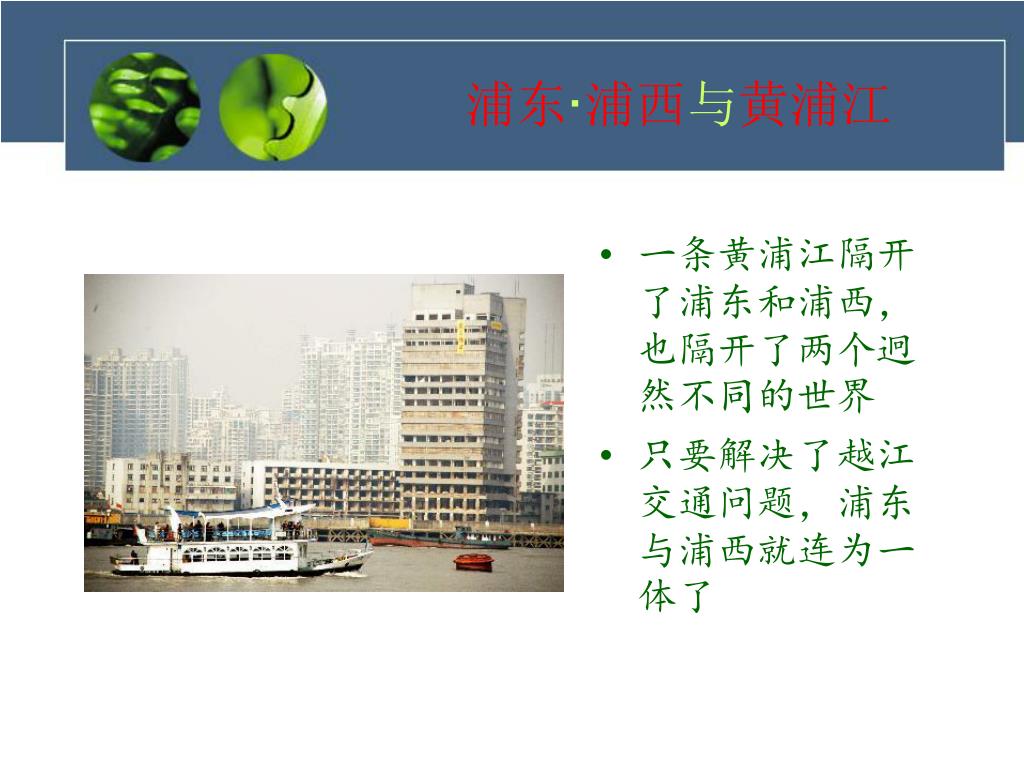 浦东·浦西与黄浦江

• 一条黄浦江隔开了浦东和浦西，也隔开了两个迥然不同的世界

• 只要解决了越江交通问题，浦东与浦西就连为一体了